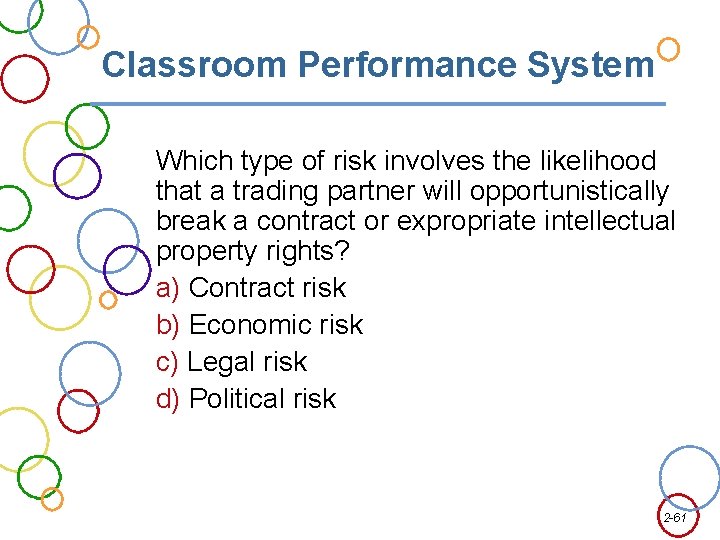 Classroom Performance System

Which type of risk involves the likelihood that a trading partner will opportunistically break a contract or expropriate intellectual property rights?

a) Contract risk
b) Economic risk
c) Legal risk
d) Political risk

2-61